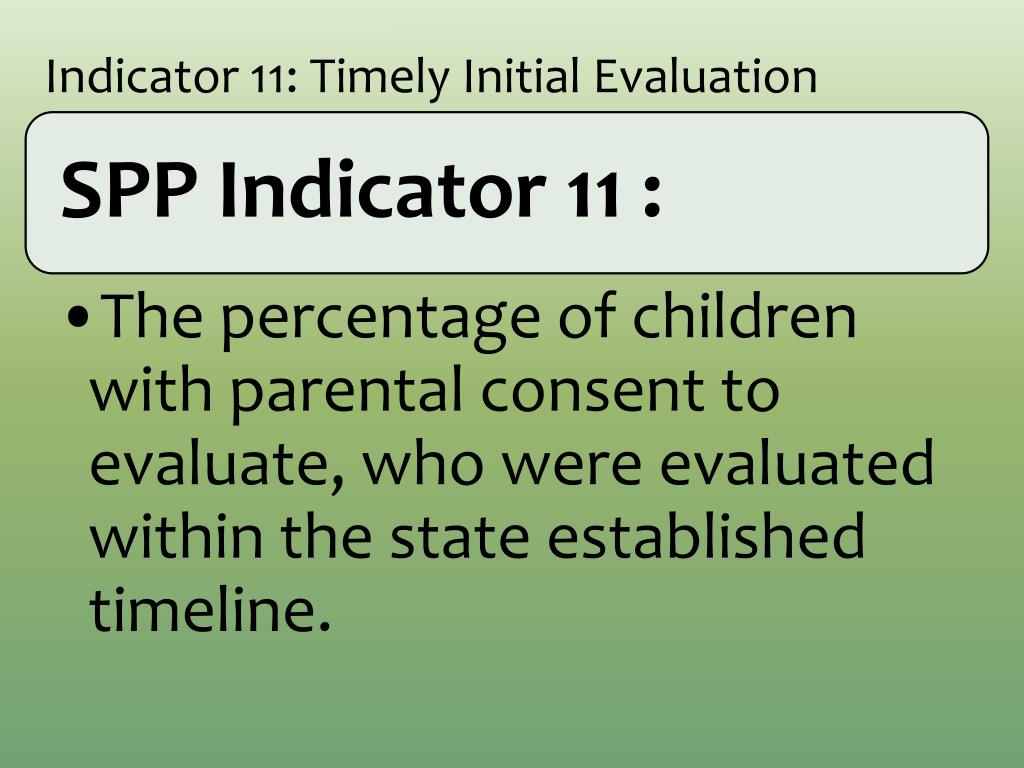 Indicator 11: Timely Initial Evaluation

SPP Indicator 11 :

• The percentage of children with parental consent to evaluate, who were evaluated within the state established timeline.